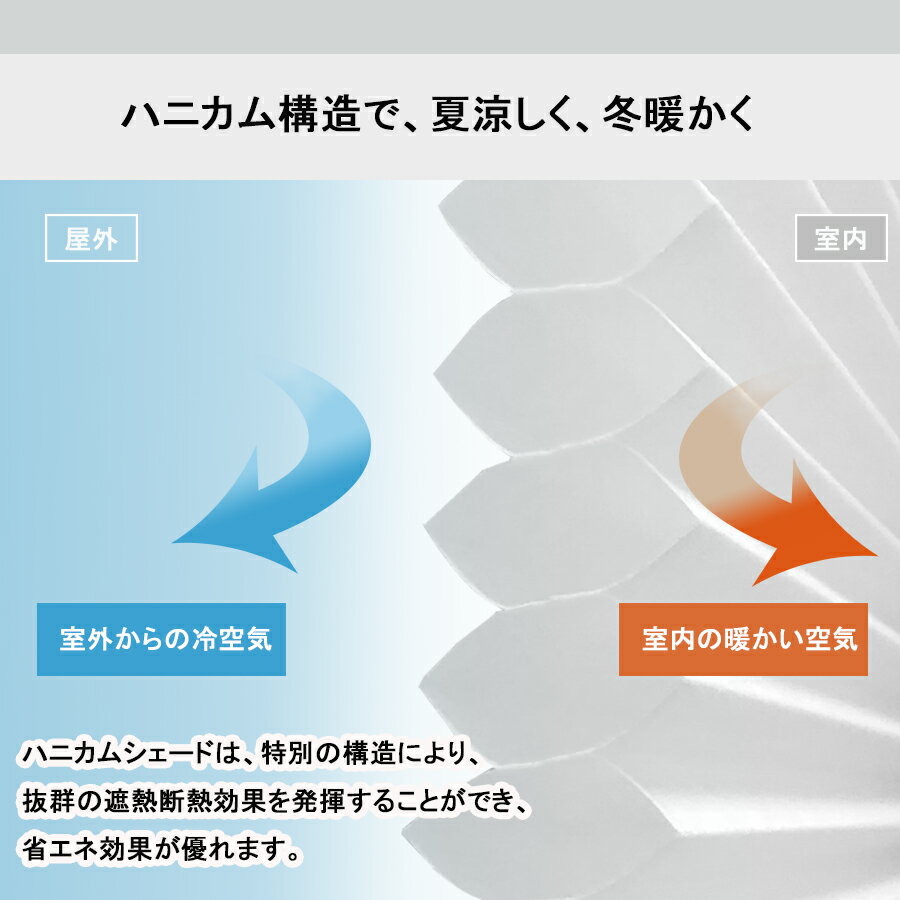 ハニカム構造で、夏涼しく、冬暖かく

屋外

室内

室外からの冷空気

室内の暖かい空気

ハニカムシェードは、特別の構造により、抜群の遮熱断熱効果を発揮することができ、省エネ効果が優れます。